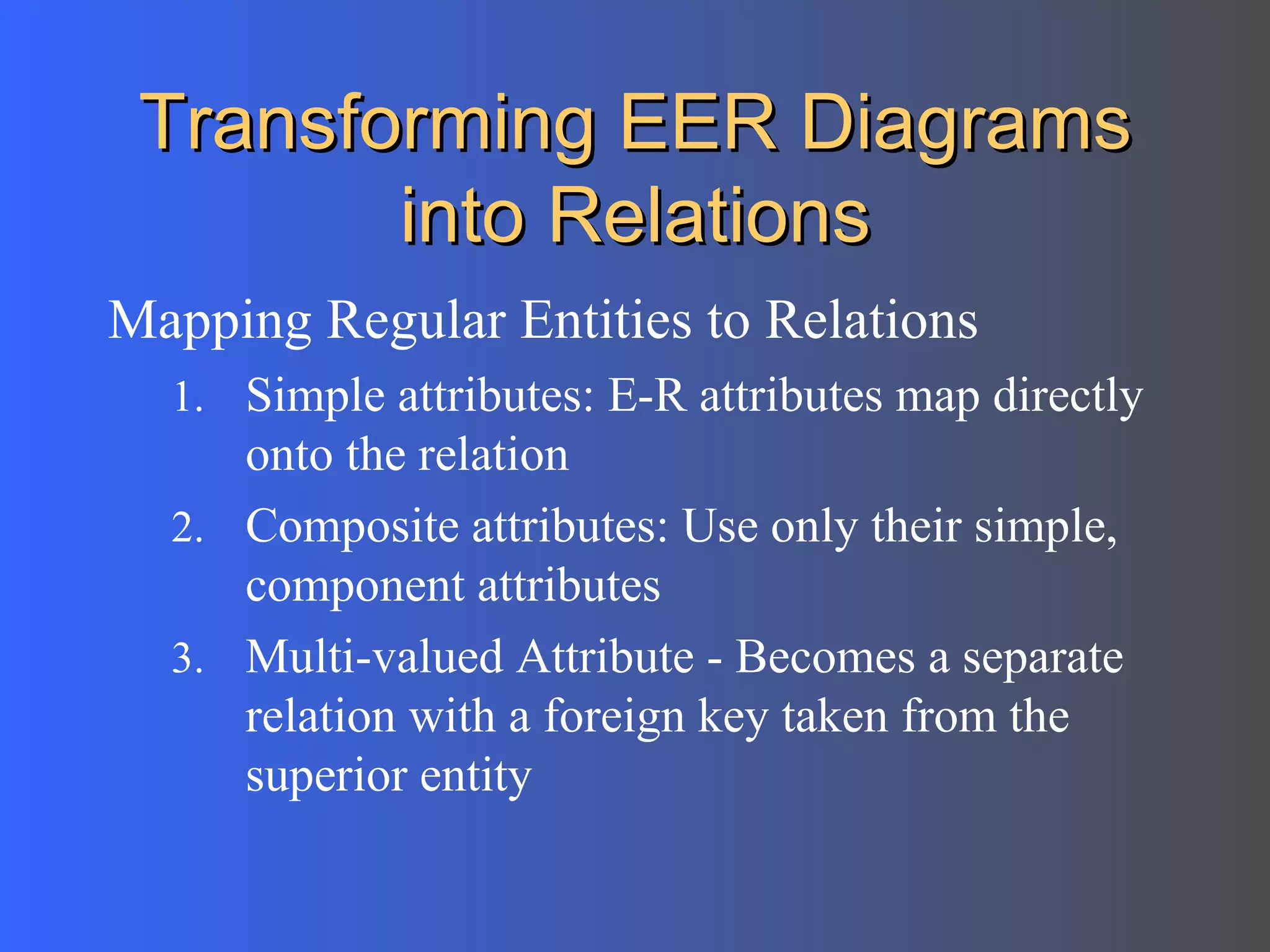 Transforming EER Diagrams into Relations

Mapping Regular Entities to Relations

1. Simple attributes: E-R attributes map directly onto the relation

2. Composite attributes: Use only their simple, component attributes

3. Multi-valued Attribute - Becomes a separate relation with a foreign key taken from the superior entity